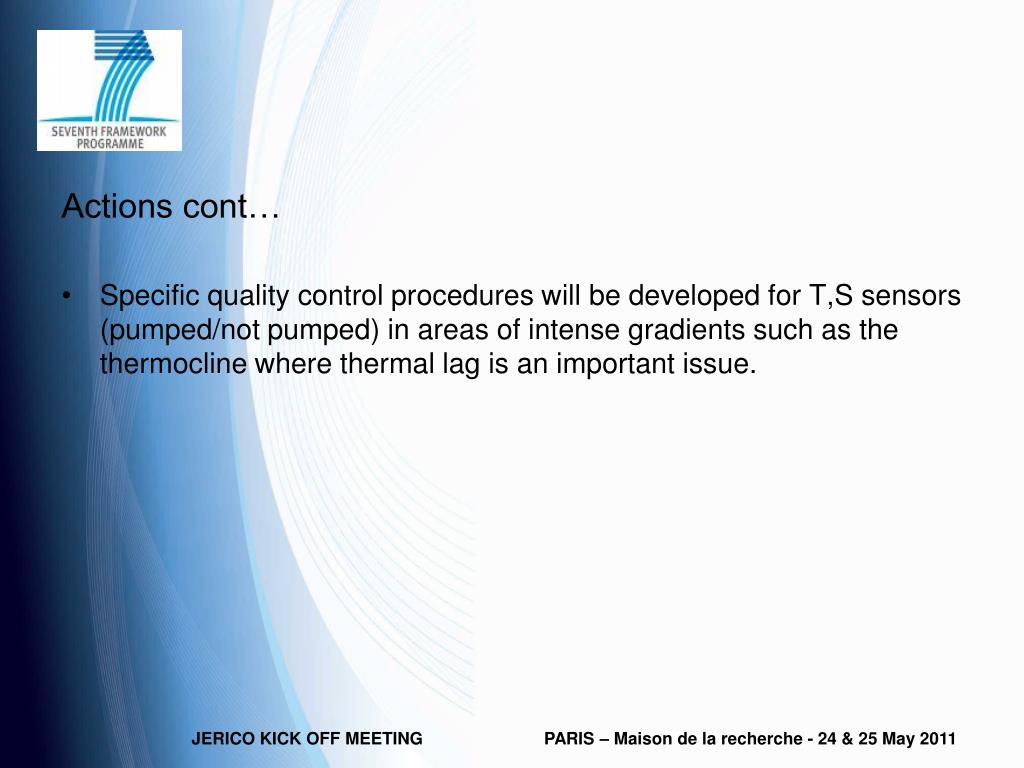 SEVENTH FRAMEWORK PROGRAMME

Actions cont…

• Specific quality control procedures will be developed for T,S sensors (pumped/not pumped) in areas of intense gradients such as the thermocline where thermal lag is an important issue.

JERICO KICK OFF MEETING

PARIS – Maison de la recherche - 24 & 25 May 2011